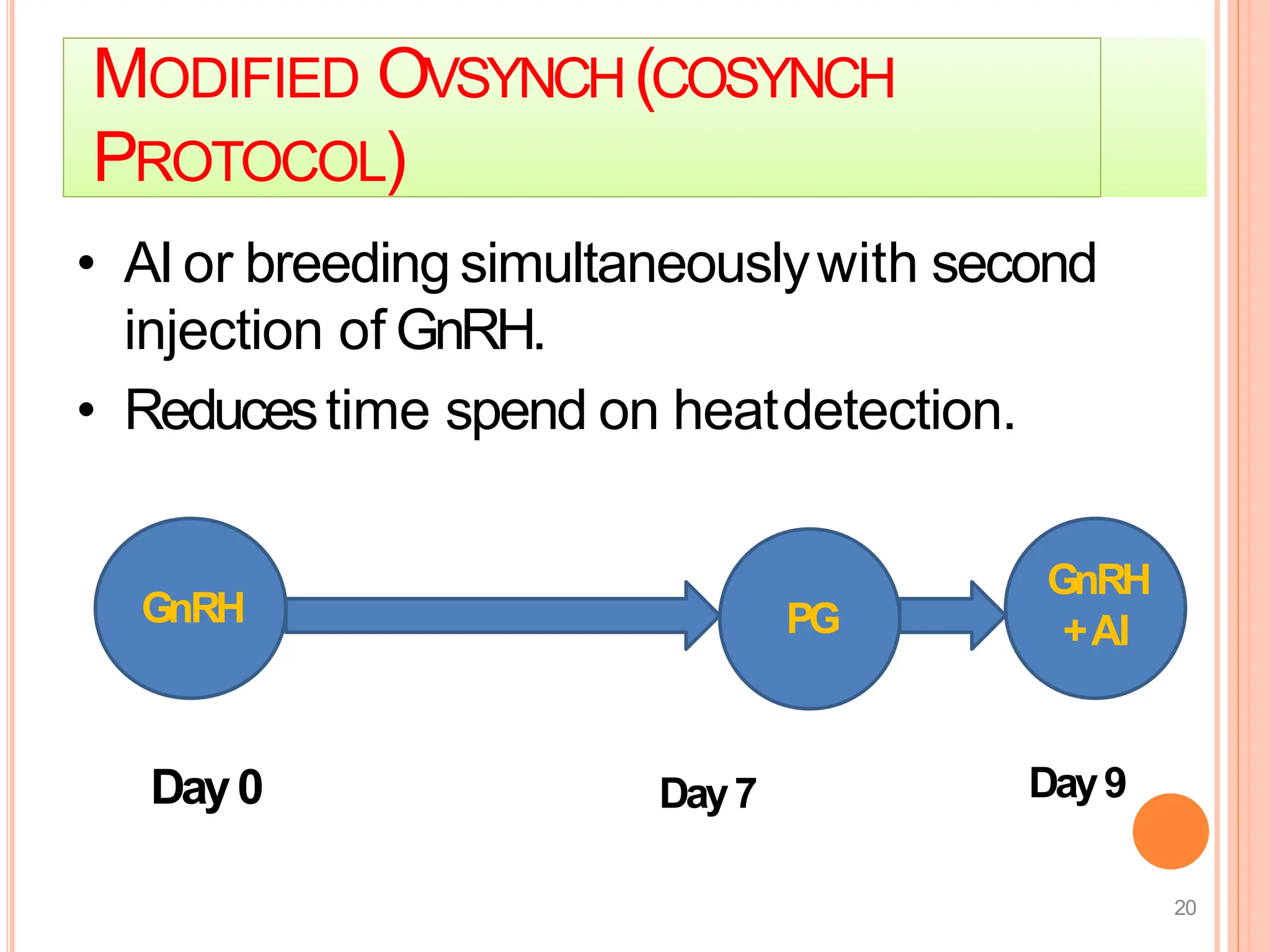 MODIFIED OVSYNCH (COSYNCH PROTOCOL)

• AI or breeding simultaneously with second injection of GnRH.

• Reduces time spend on heat detection.

GnRH

PG

GnRH + AI

Day 0

Day 7

Day 9

20